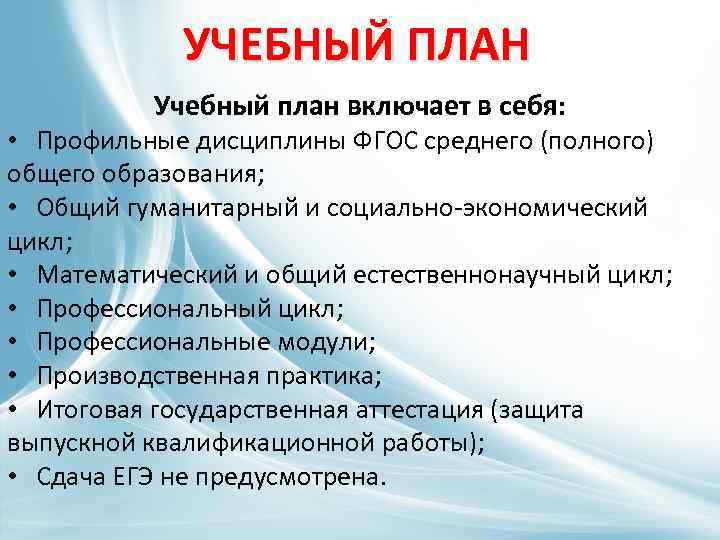 УЧЕБНЫЙ ПЛАН

Учебный план включает в себя:

• Профильные дисциплины ФГОС среднего (полного) общего образования;
• Общий гуманитарный и социально-экономический цикл;
• Математический и общий естественнонаучный цикл;
• Профессиональный цикл;
• Профессиональные модули;
• Производственная практика;
• Итоговая государственная аттестация (защита выпускной квалификационной работы);
• Сдача ЕГЭ не предусмотрена.